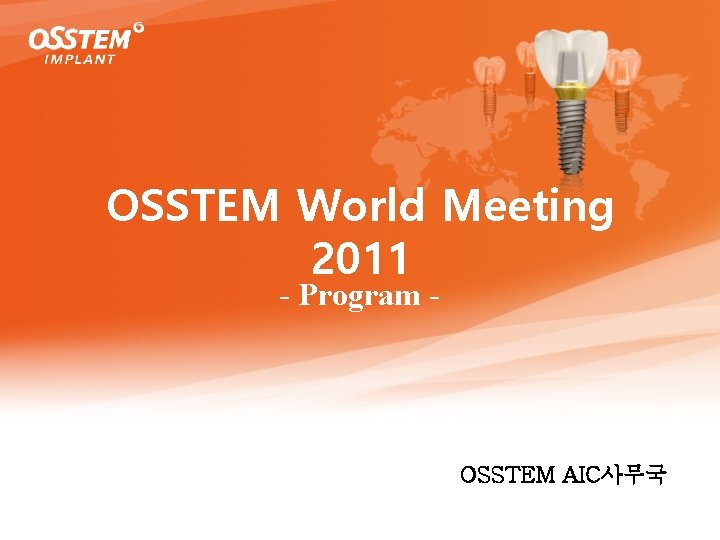 OSSTEM IMPLANT

OSSTEM World Meeting 2011
- Program -

OSSTEM AIC사무국